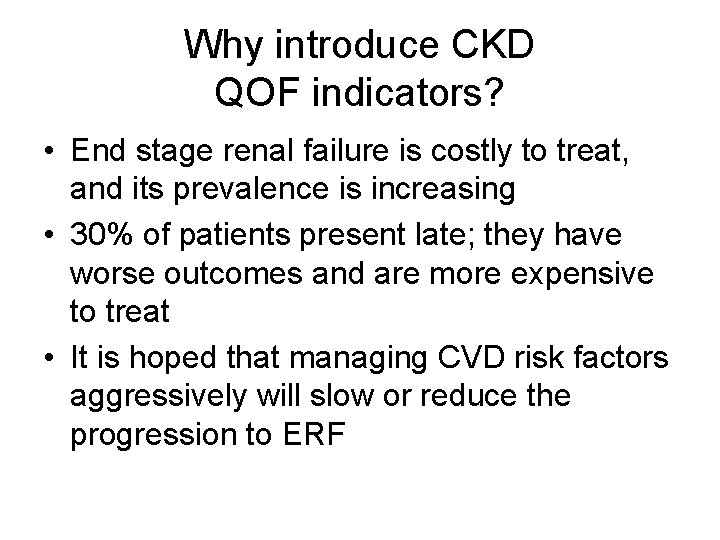 Why introduce CKD QOF indicators?

• End stage renal failure is costly to treat, and its prevalence is increasing
• 30% of patients present late; they have worse outcomes and are more expensive to treat
• It is hoped that managing CVD risk factors aggressively will slow or reduce the progression to ERF